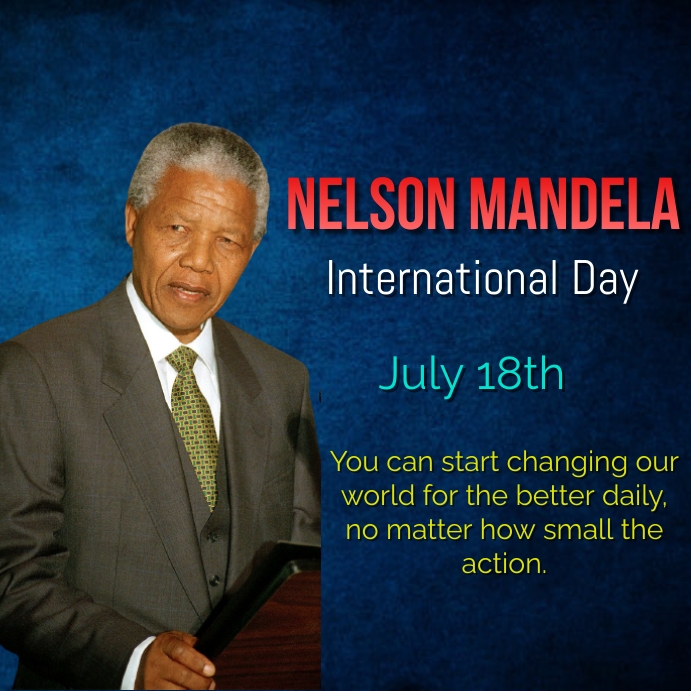 NELSON MANDELA
International Day

July 18th

You can start changing our world for the better daily, no matter how small the action.